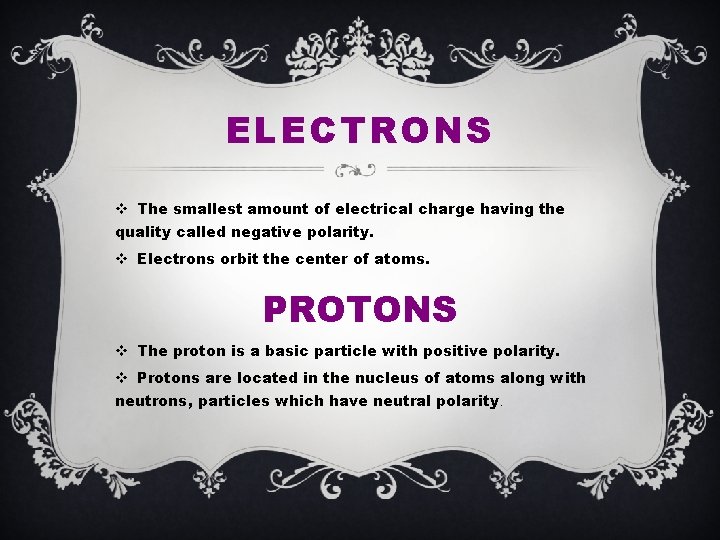 ELECTRONS

❖ The smallest amount of electrical charge having the quality called negative polarity.

❖ Electrons orbit the center of atoms.

PROTONS

❖ The proton is a basic particle with positive polarity.

❖ Protons are located in the nucleus of atoms along with neutrons, particles which have neutral polarity.